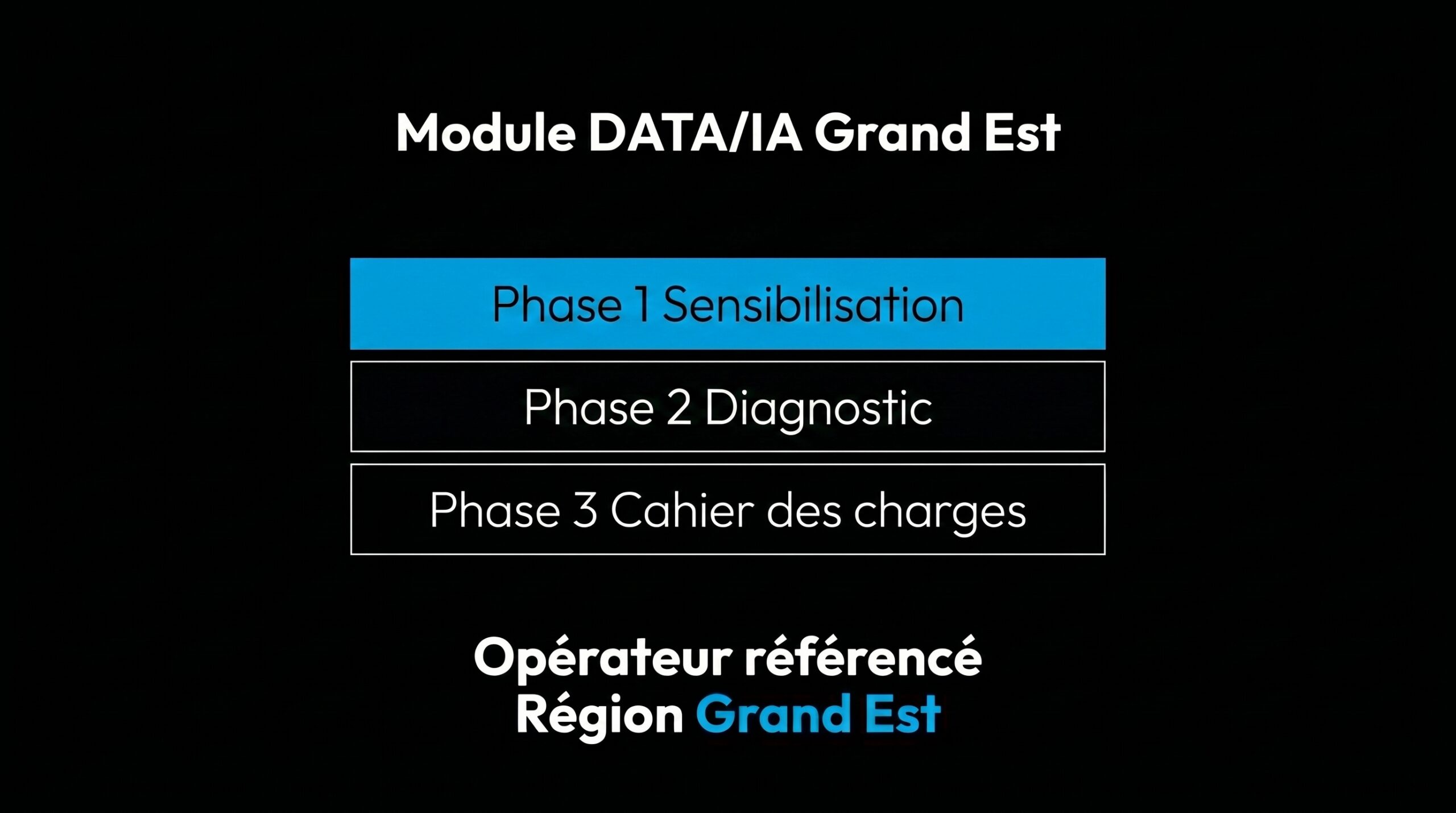 Module DATA/IA Grand Est

Phase 1 Sensibilisation

Phase 2 Diagnostic

Phase 3 Cahier des charges

Opérateur référencé
Région Grand Est